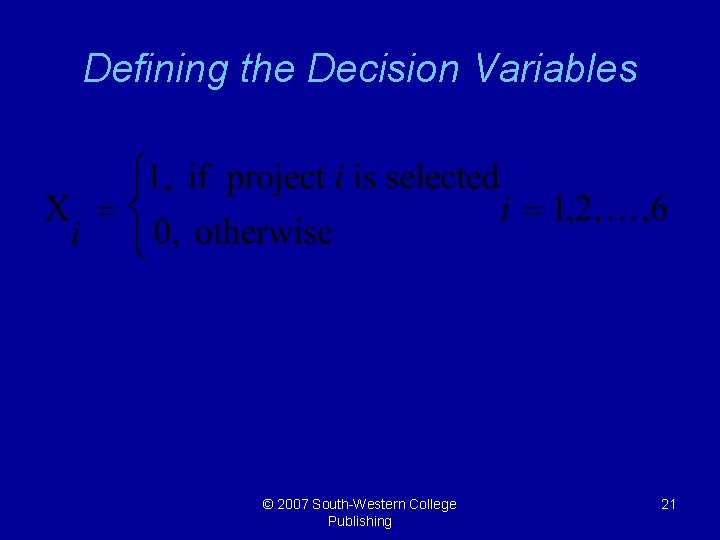 Defining the Decision Variables

$X_i = \begin{cases} 1, \text{ if project } i \text{ is selected} \\ 0, \text{ otherwise} \end{cases} \quad i = 1,2,\ldots,6$

© 2007 South-Western College Publishing

21